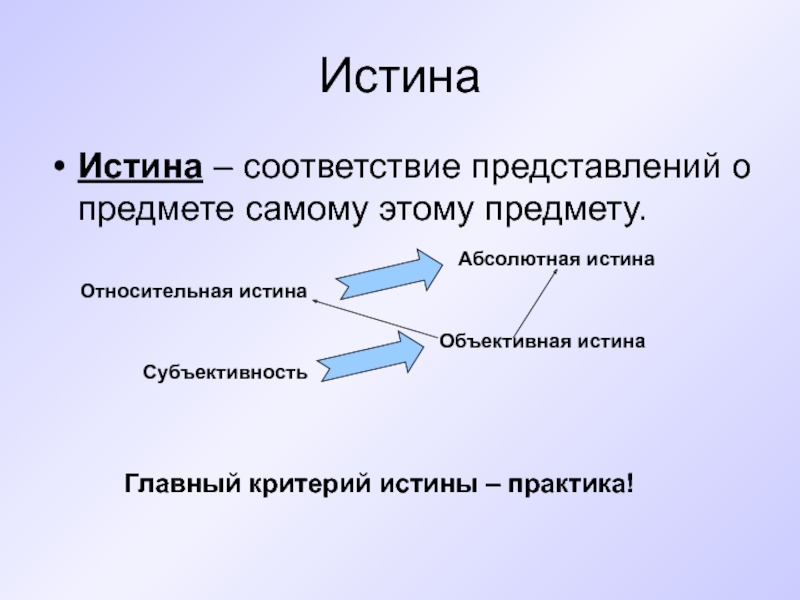 Истина

• Истина – соответствие представлений о предмете самому этому предмету.

Абсолютная истина

Относительная истина

Объективная истина

Субъективность

Главный критерий истины – практика!